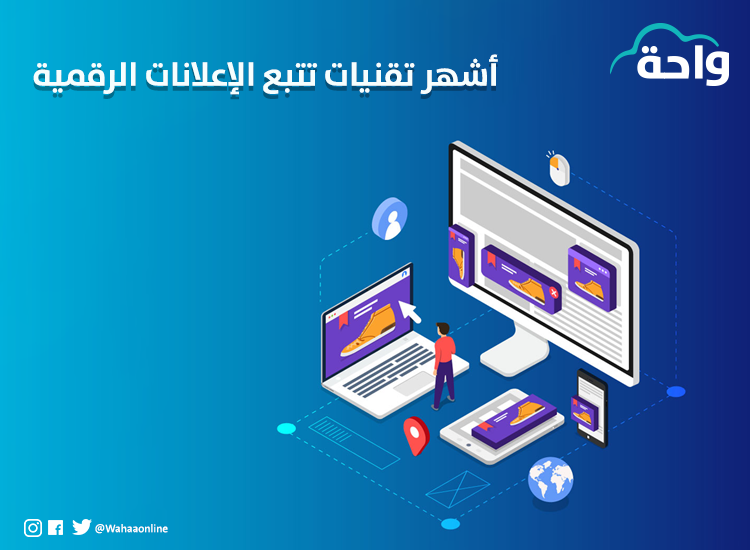 واحة

أشهر تقنيات تتبع الإعلانات الرقمية

@Wahaaonline